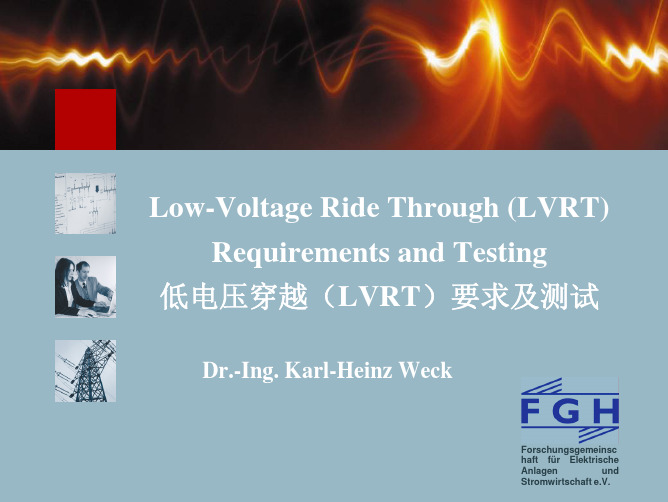 Low-Voltage Ride Through (LVRT) Requirements and Testing
低电压穿越（LVRT）要求及测试

Dr.-Ing. Karl-Heinz Weck

FGH

Forschungsgemeinschaft für Elektrische Anlagen und Stromwirtschaft e.V.